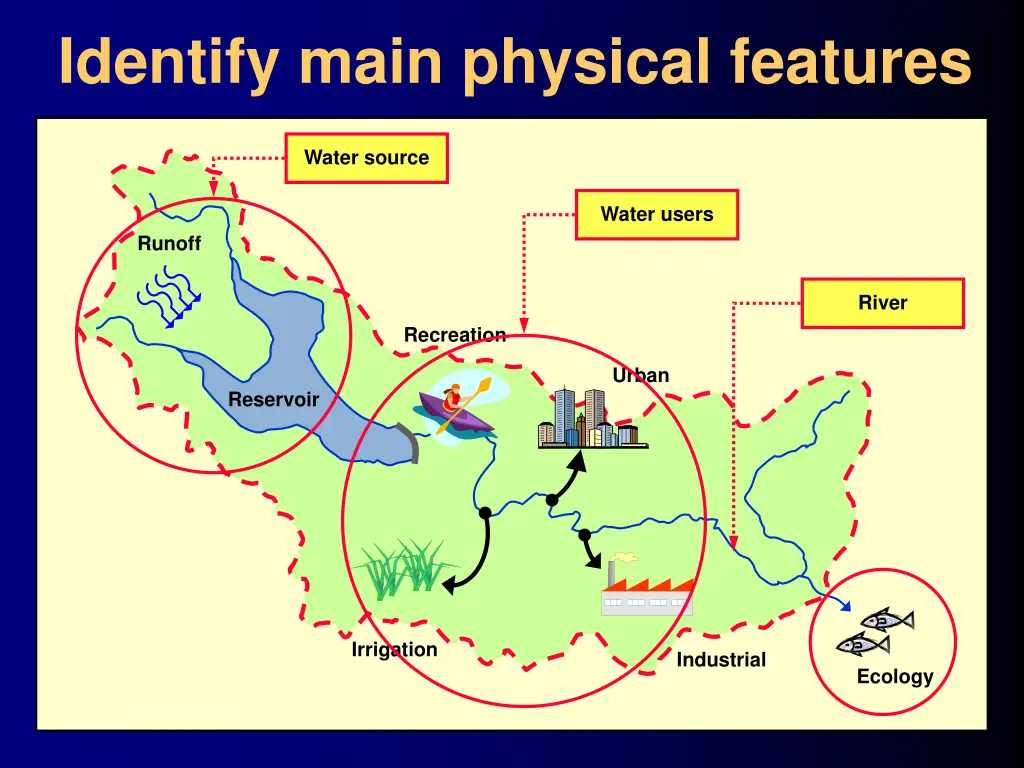 Identify main physical features

Water source

Water users

River

Runoff

Recreation

Urban

Reservoir

Irrigation

Industrial

Ecology